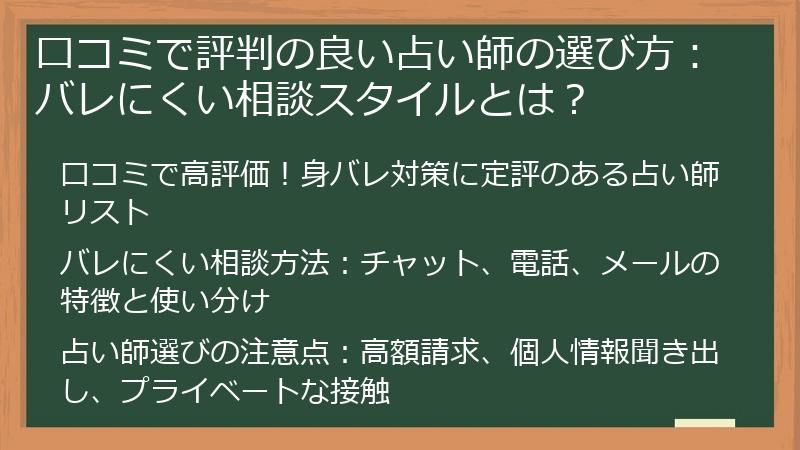 口コミで評判の良い占い師の選び方：バレにくい相談スタイルとは？

口コミで高評価！身バレ対策に定評のある占い師リスト

バレにくい相談方法：チャット、電話、メールの特徴と使い分け

占い師選びの注意点：高額請求、個人情報聞き出し、プライベートな接触